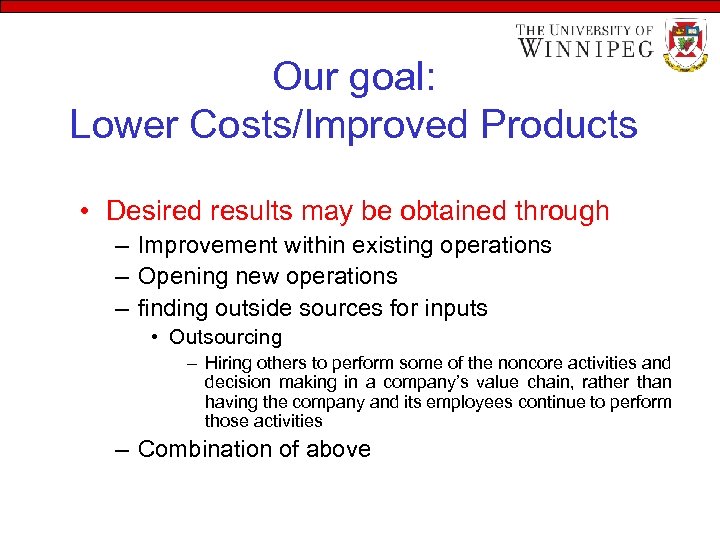 THE UNIVERSITY OF WINNIPEG

Our goal:
Lower Costs/Improved Products

• Desired results may be obtained through
– Improvement within existing operations
– Opening new operations
– finding outside sources for inputs
• Outsourcing
– Hiring others to perform some of the noncore activities and decision making in a company's value chain, rather than having the company and its employees continue to perform those activities
– Combination of above